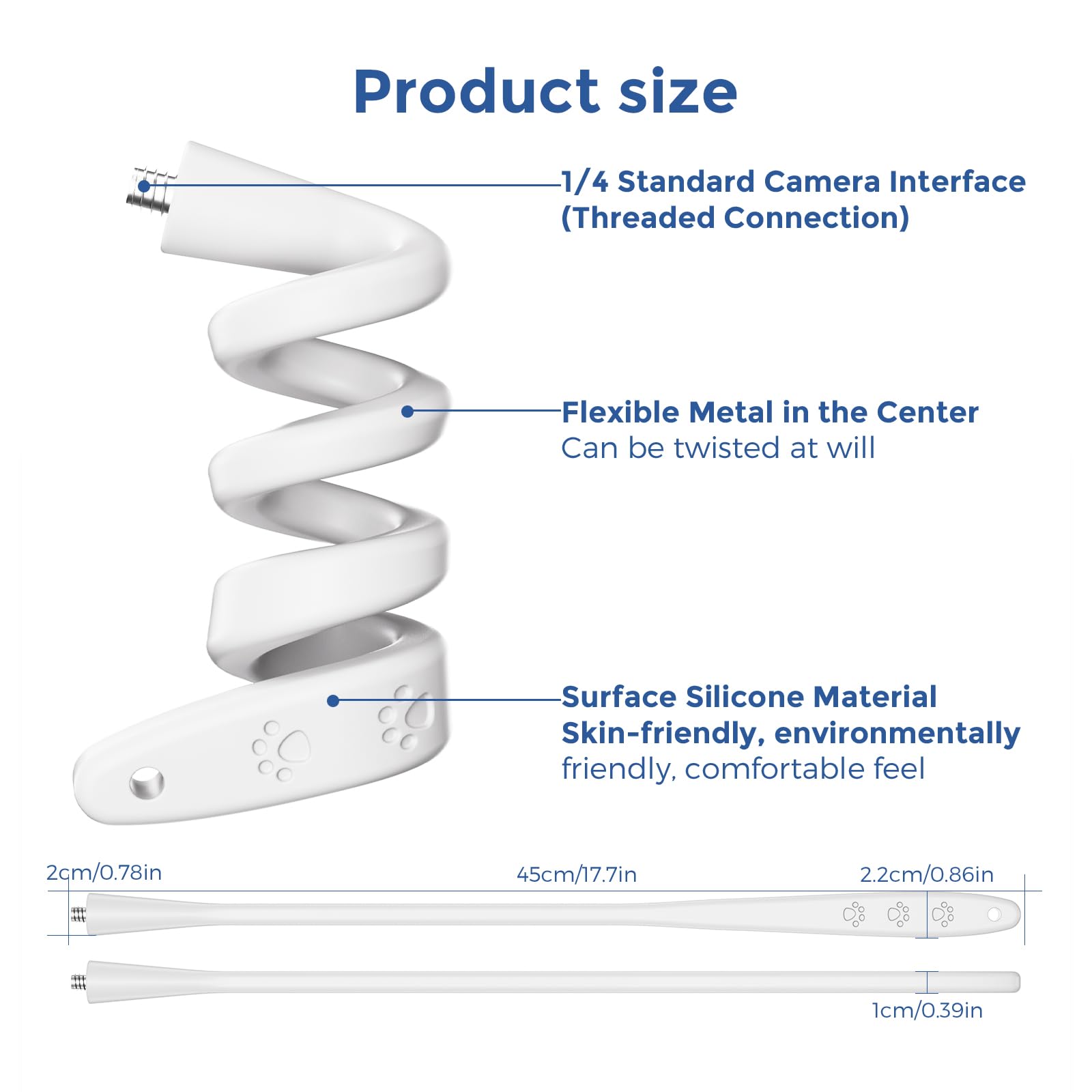 Product size

1/4 Standard Camera Interface (Threaded Connection)

Flexible Metal in the Center
Can be twisted at will

Surface Silicone Material
Skin-friendly, environmentally friendly, comfortable feel

2cm/0.78in
45cm/17.7in
2.2cm/0.86in
1cm/0.39in